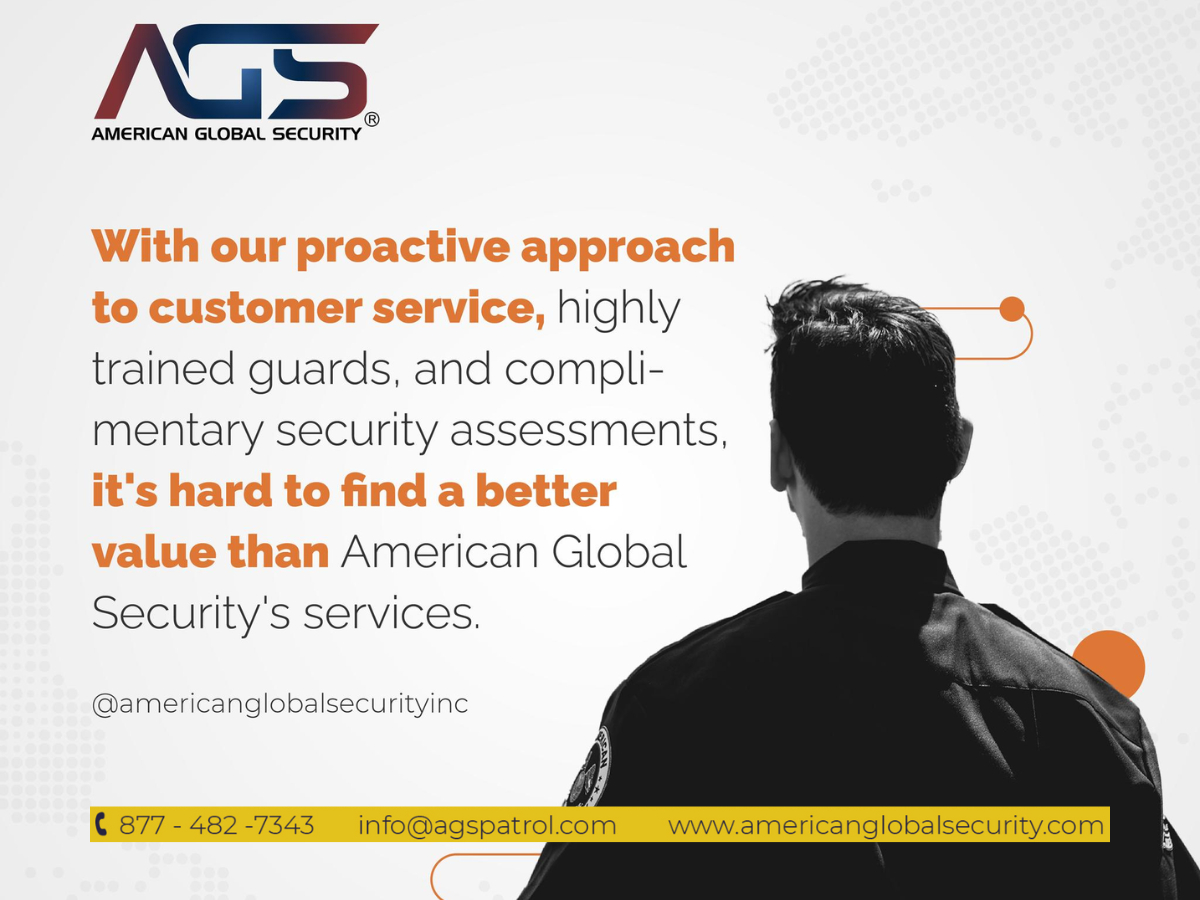 AGS
AMERICAN GLOBAL SECURITY ®

With our proactive approach to customer service, highly trained guards, and complimentary security assessments, it's hard to find a better value than American Global Security's services.

@americanglobalsecurityinc

877 - 482 -7343 info@agspatrol.com www.americanglobalsecurity.com